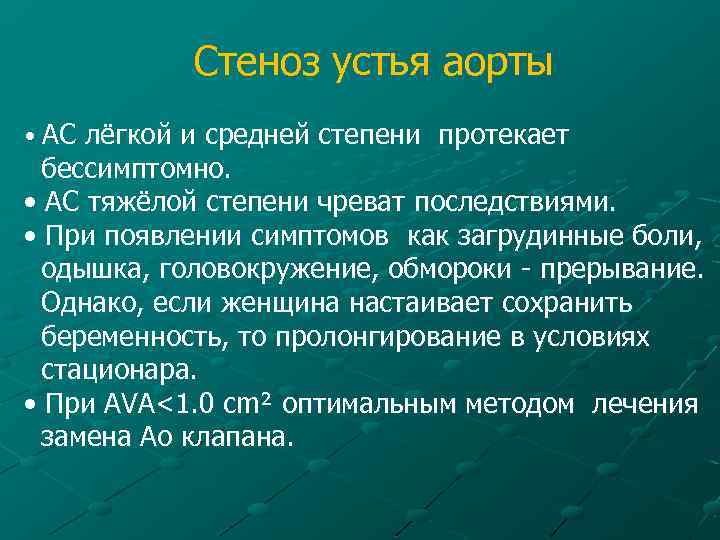 Стеноз устья аорты

• АС лёгкой и средней степени протекает бессимптомно.
• АС тяжёлой степени чреват последствиями.
• При появлении симптомов как загрудинные боли, одышка, головокружение, обмороки - прерывание. Однако, если женщина настаивает сохранить беременность, то пролонгирование в условиях стационара.
• При AVA<1.0 $cm^2$ оптимальным методом лечения замена Ао клапана.